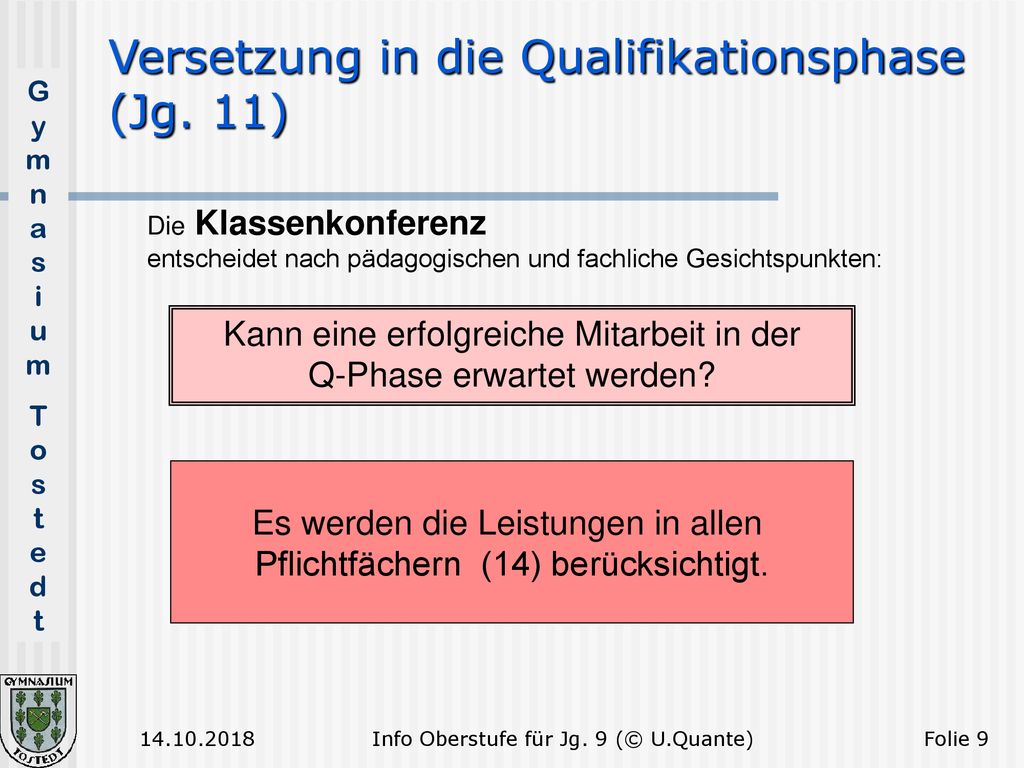 Gymnasium Tostedt

Versetzung in die Qualifikationsphase (Jg. 11)

Die Klassenkonferenz
entscheidet nach pädagogischen und fachliche Gesichtspunkten:

Kann eine erfolgreiche Mitarbeit in der Q-Phase erwartet werden?

Es werden die Leistungen in allen Pflichtfächern (14) berücksichtigt.

GYMNASIUM TOSTEDT

14.10.2018 Info Oberstufe für Jg. 9 (© U.Quante) Folie 9